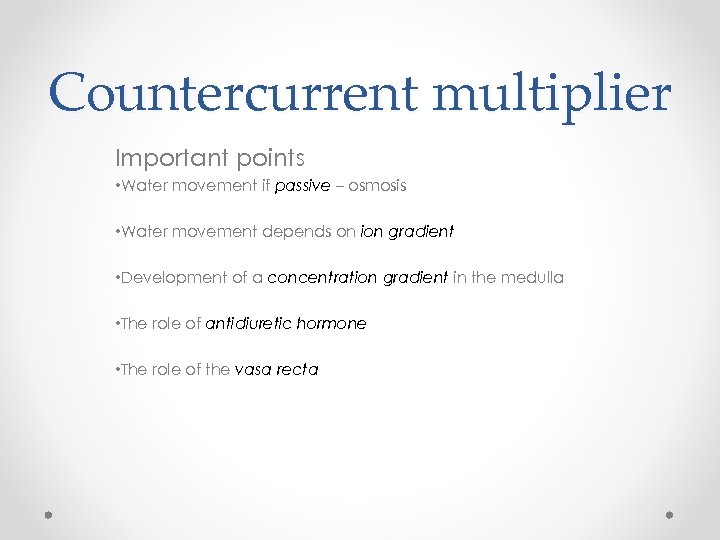 Countercurrent multiplier

Important points

•Water movement if passive – osmosis

•Water movement depends on ion gradient

•Development of a concentration gradient in the medulla

•The role of antidiuretic hormone

•The role of the vasa recta